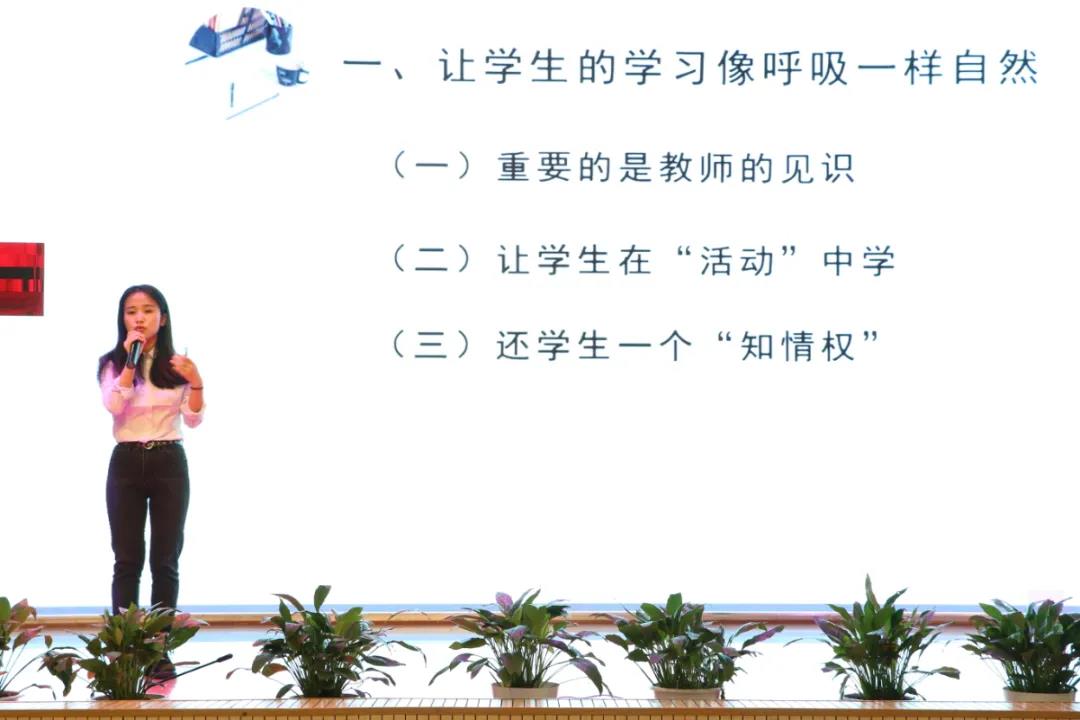 一、让学生的学习像呼吸一样自然

（一）重要的是教师的见识

（二）让学生在“活动”中学

（三）还学生一个“知情权”